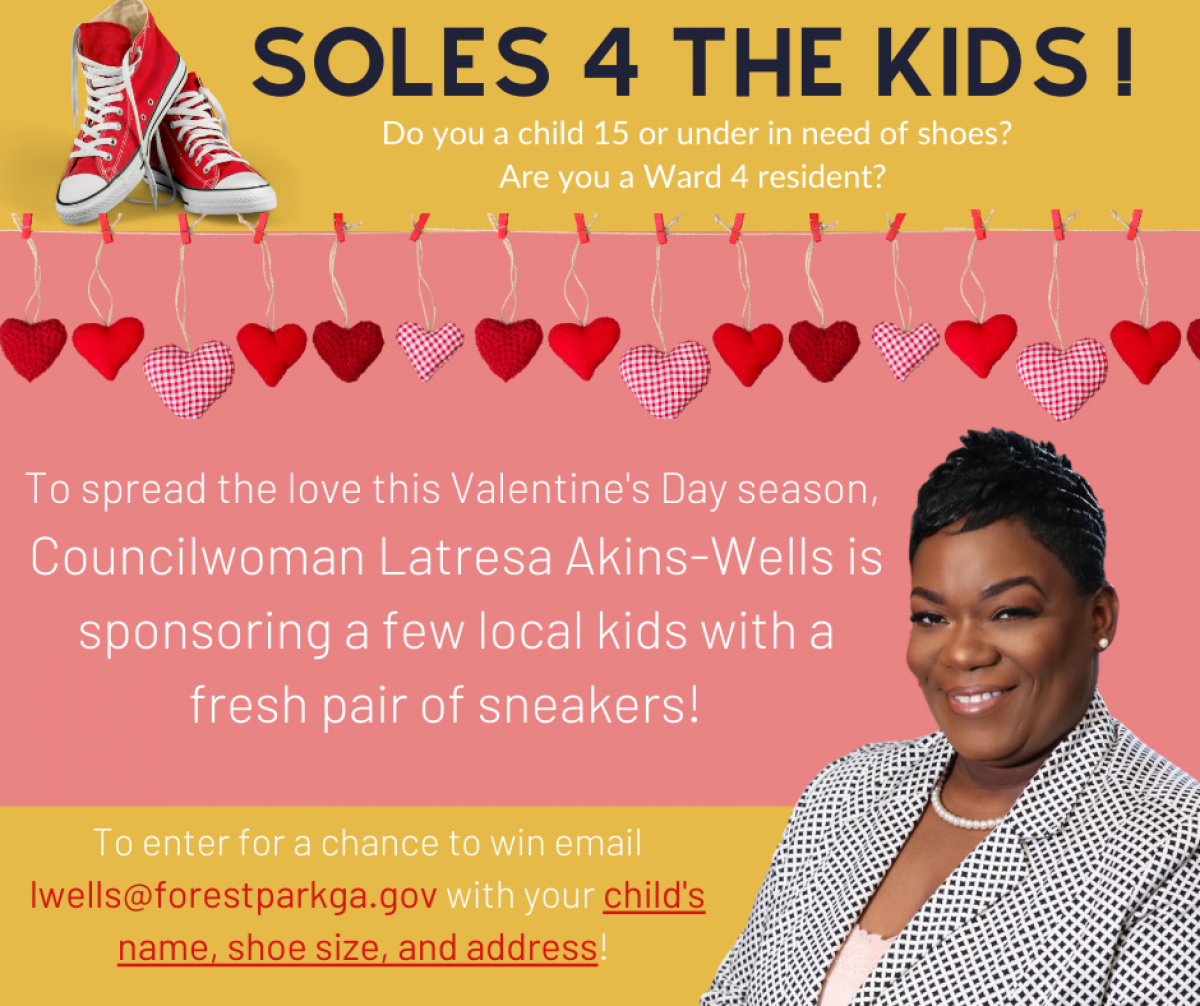 SOLES 4 THE KIDS !

Do you a child 15 or under in need of shoes?
Are you a Ward 4 resident?

To spread the love this Valentine's Day season, Councilwoman Latresa Akins-Wells is sponsoring a few local kids with a fresh pair of sneakers!

To enter for a chance to win email lwells@forestparkga.gov with your child's name, shoe size, and address!